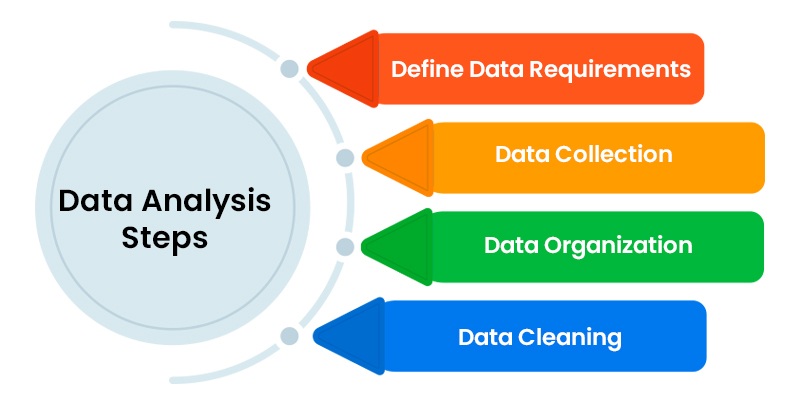 Data Analysis Steps

Define Data Requirements

Data Collection

Data Organization

Data Cleaning